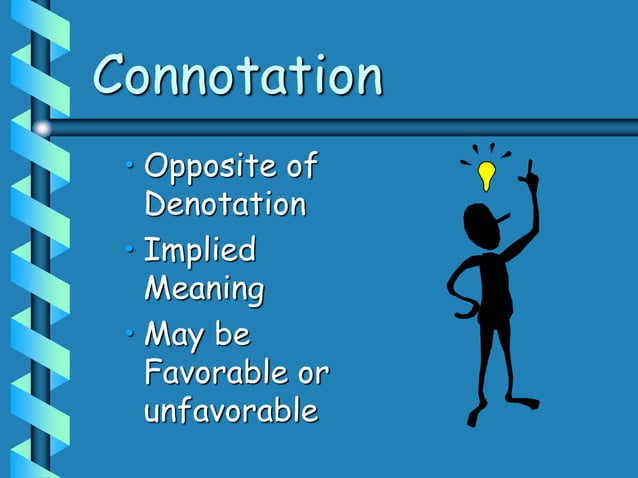 Connotation

• Opposite of Denotation
• Implied Meaning
• May be Favorable or unfavorable